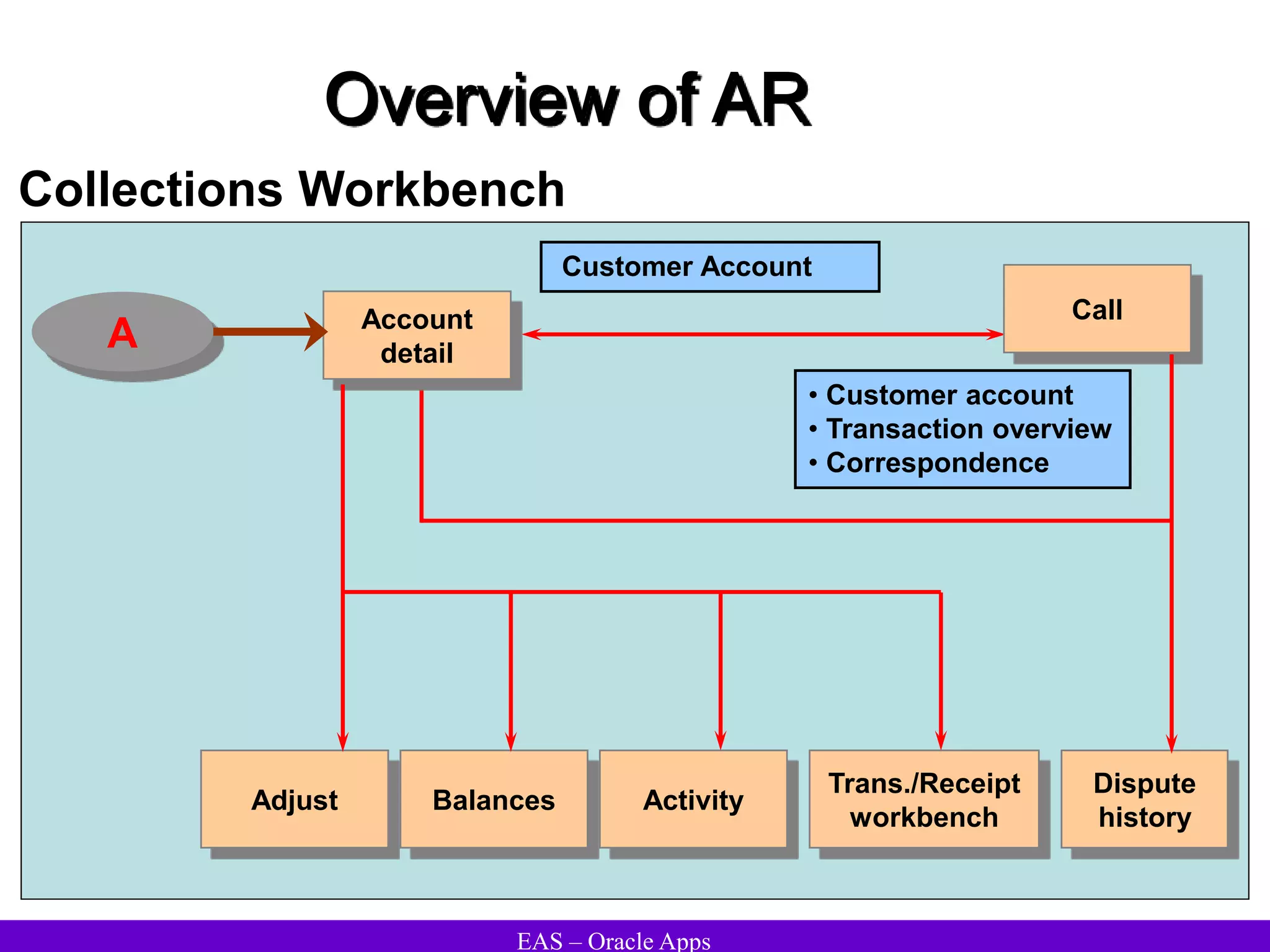 Overview of AR

Collections Workbench

Customer Account

A

Account detail

Call

• Customer account
• Transaction overview
• Correspondence

Adjust

Balances

Activity

Trans./Receipt workbench

Dispute history

EAS – Oracle Apps